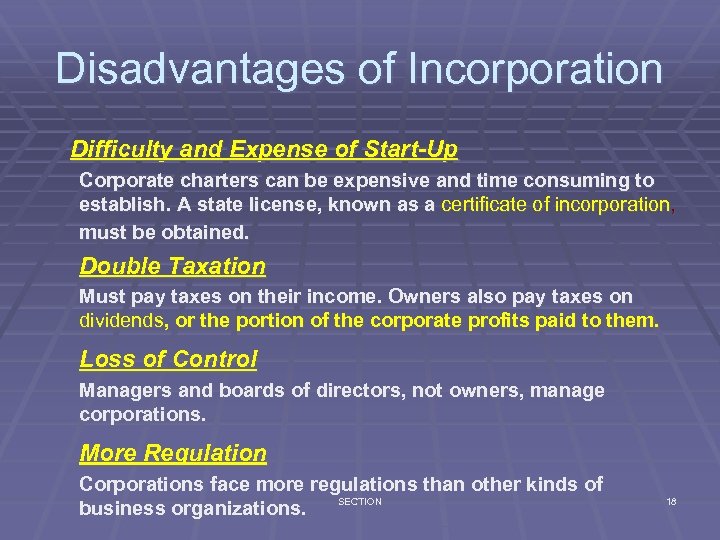 Disadvantages of Incorporation

Difficulty and Expense of Start-Up

Corporate charters can be expensive and time consuming to establish. A state license, known as a certificate of incorporation, must be obtained.

Double Taxation

Must pay taxes on their income. Owners also pay taxes on dividends, or the portion of the corporate profits paid to them.

Loss of Control

Managers and boards of directors, not owners, manage corporations.

More Regulation

Corporations face more regulations than other kinds of business organizations.

SECTION

18